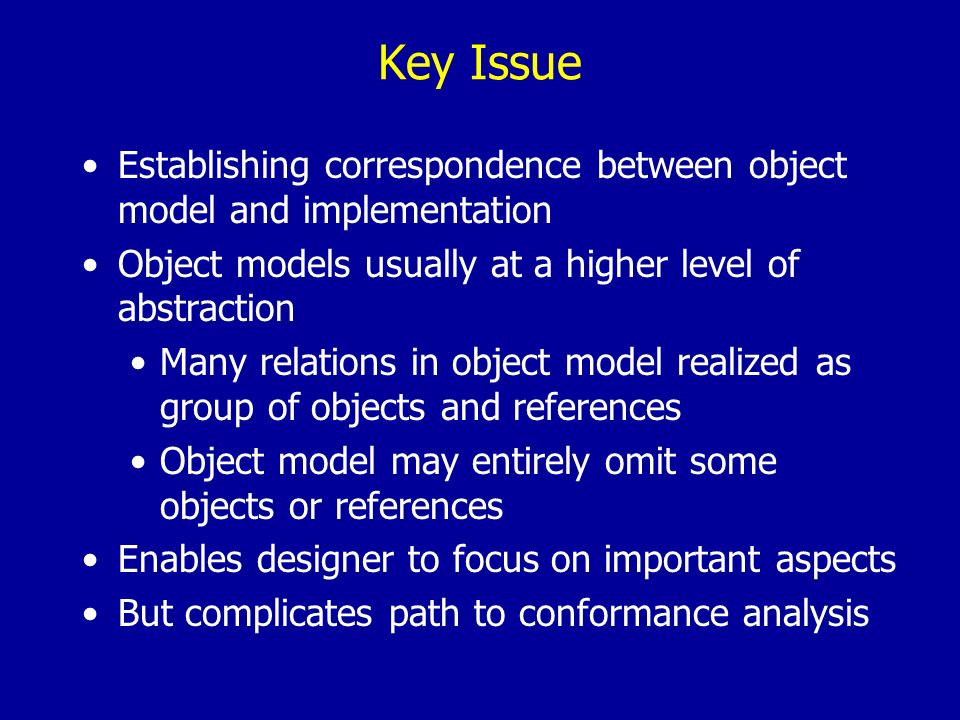 Key Issue

• Establishing correspondence between object model and implementation
• Object models usually at a higher level of abstraction
  • Many relations in object model realized as group of objects and references
  • Object model may entirely omit some objects or references
• Enables designer to focus on important aspects
• But complicates path to conformance analysis